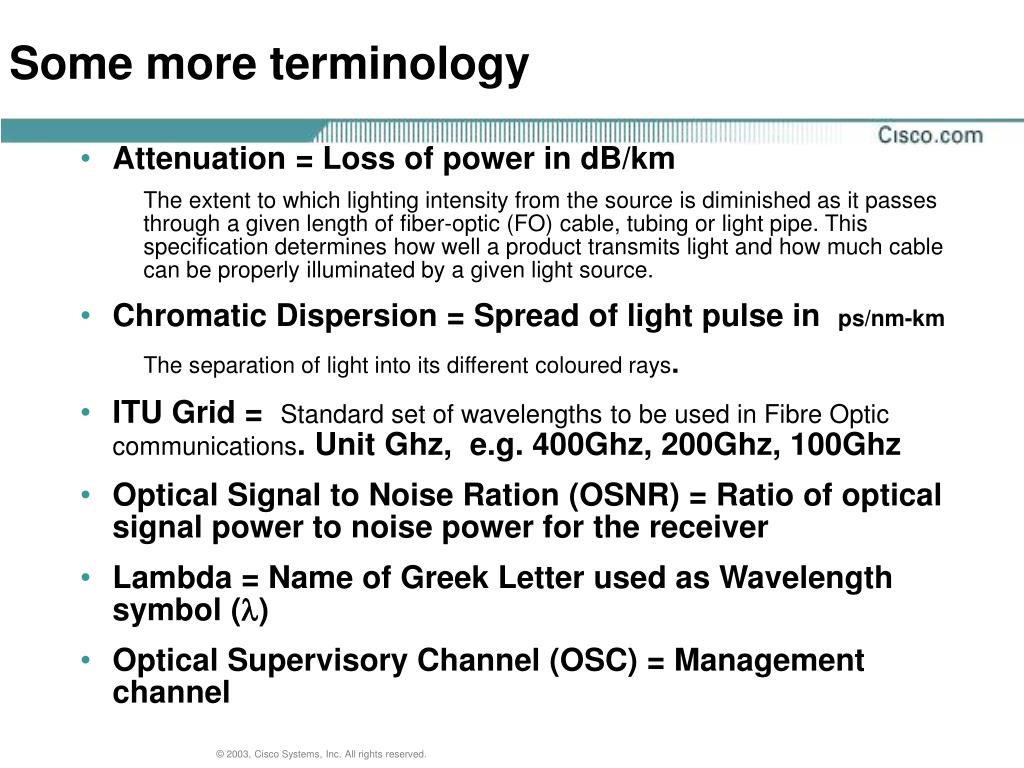 Some more terminology

Cisco.com

• Attenuation = Loss of power in dB/km

The extent to which lighting intensity from the source is diminished as it passes through a given length of fiber-optic (FO) cable, tubing or light pipe. This specification determines how well a product transmits light and how much cable can be properly illuminated by a given light source.

• Chromatic Dispersion = Spread of light pulse in ps/nm-km

The separation of light into its different coloured rays.

• ITU Grid = Standard set of wavelengths to be used in Fibre Optic communications. Unit Ghz, e.g. 400Ghz, 200Ghz, 100Ghz

• Optical Signal to Noise Ration (OSNR) = Ratio of optical signal power to noise power for the receiver

• Lambda = Name of Greek Letter used as Wavelength symbol ($\lambda$)

• Optical Supervisory Channel (OSC) = Management channel

© 2003, Cisco Systems, Inc. All rights reserved.